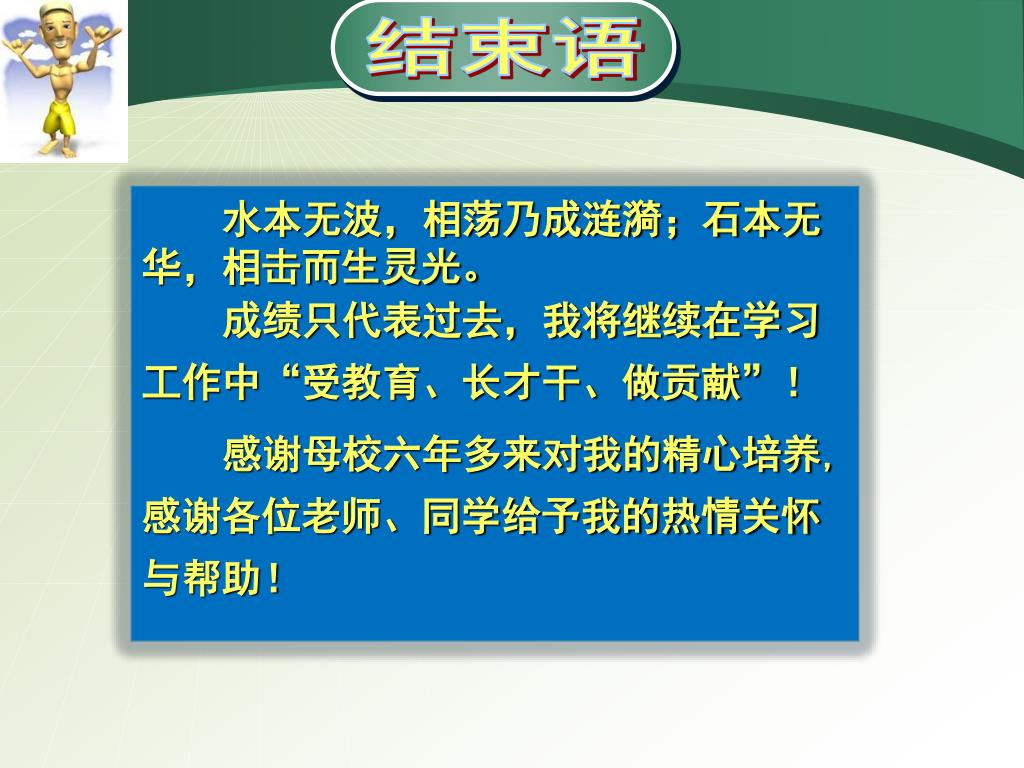 结束语

水本无波，相荡乃成涟漪；石本无华，相击而生灵光。

成绩只代表过去，我将继续在学习工作中“受教育、长才干、做贡献”！

感谢母校六年多来对我的精心培养，感谢各位老师、同学给予我的热情关怀与帮助！